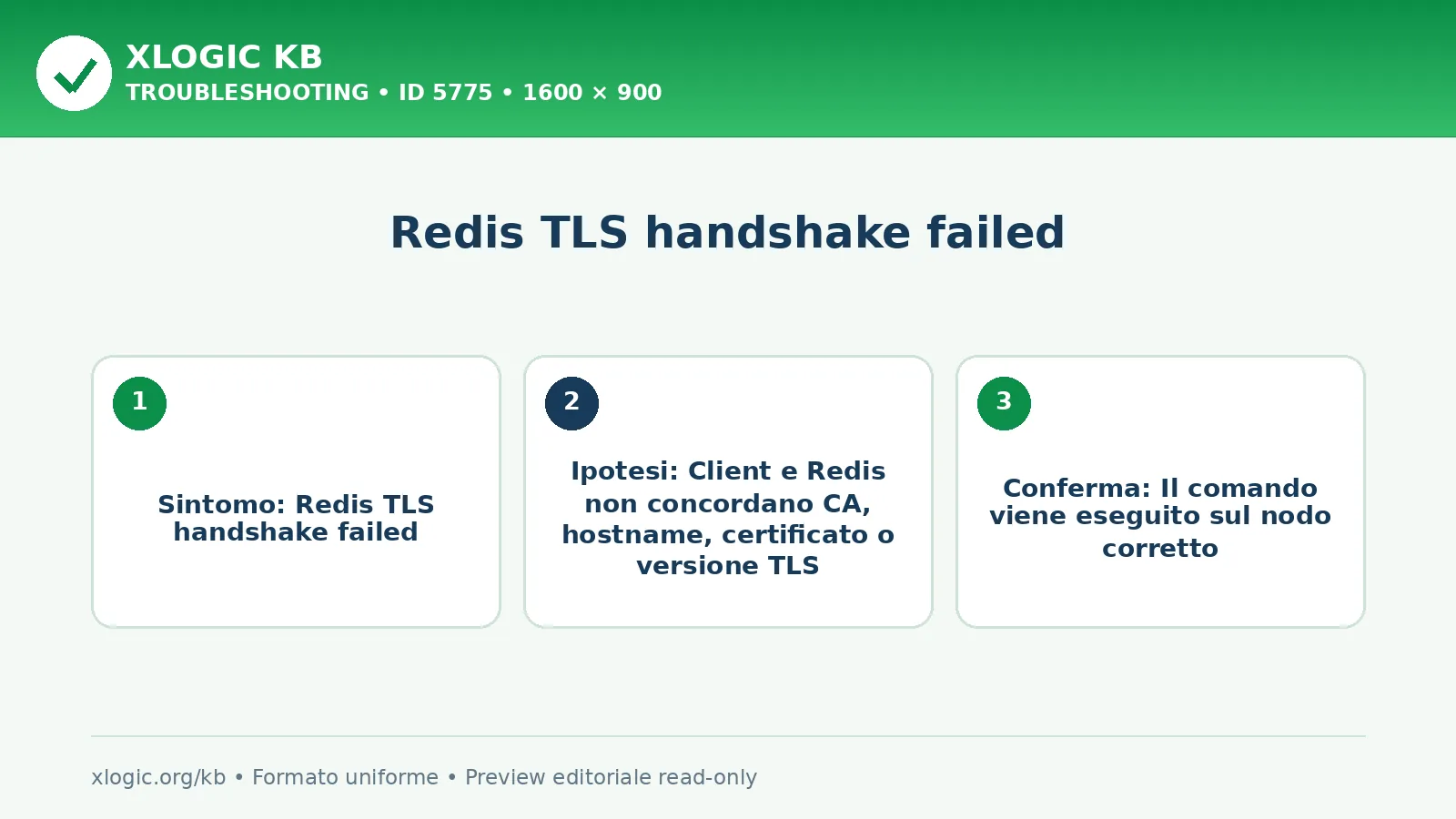 XLOGIC KB
TROUBLESHOOTING • ID 5775 • 1600 × 900

Redis TLS handshake failed

1
Sintomo: Redis TLS handshake failed

2
Ipotesi: Client e Redis non concordano CA, hostname, certificato o versione TLS

3
Conferma: Il comando viene eseguito sul nodo corretto

xlogic.org/kb • Formato uniforme • Preview editoriale read-only